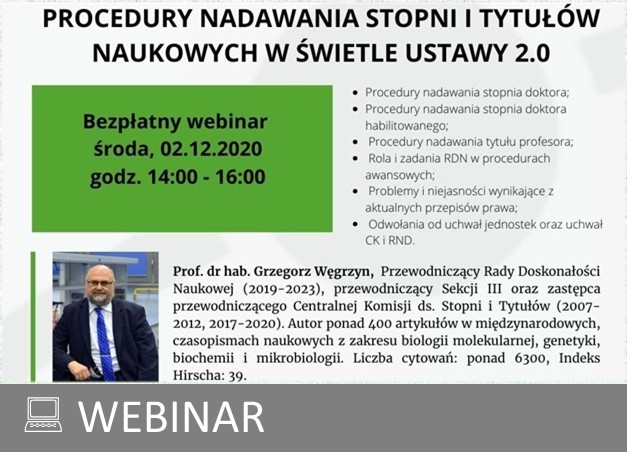 PROCEDURY NADAWANIA STOPNI I TYTUŁÓW NAUKOWYCH W ŚWIETLE USTAWY 2.0

Bezpłatny webinar
środa, 02.12.2020
godz. 14:00 - 16:00

- Procedury nadawania stopnia doktora;
- Procedury nadawania stopnia doktora habilitowanego;
- Procedury nadawania tytułu profesora;
- Rola i zadania RDN w procedurach awansowych;
- Problemy i niejasności wynikające z aktualnych przepisów prawa;
- Odwołania od uchwał jednostek oraz uchwał CK i RND.

Prof. dr hab. Grzegorz Węgrzyn, Przewodniczący Rady Doskonałości Naukowej (2019-2023), przewodniczący Sekcji III oraz zastępca przewodniczącego Centralnej Komisji ds. Stopni i Tytułów (2007-2012, 2017-2020). Autor ponad 400 artykułów w międzynarodowych, czasopismach naukowych z zakresu biologii molekularnej, genetyki, biochemii i mikrobiologii. Liczba cytowań: ponad 6300, Indeks Hirscha: 39.

WEBINAR